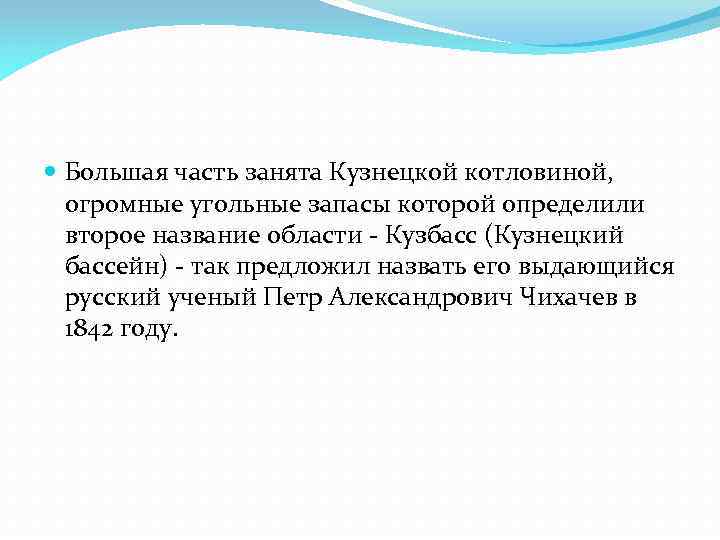 Большая часть занята Кузнецкой котловиной, огромные угольные запасы которой определили второе название области - Кузбасс (Кузнецкий бассейн) - так предложил назвать его выдающийся русский ученый Петр Александрович Чихачев в 1842 году.